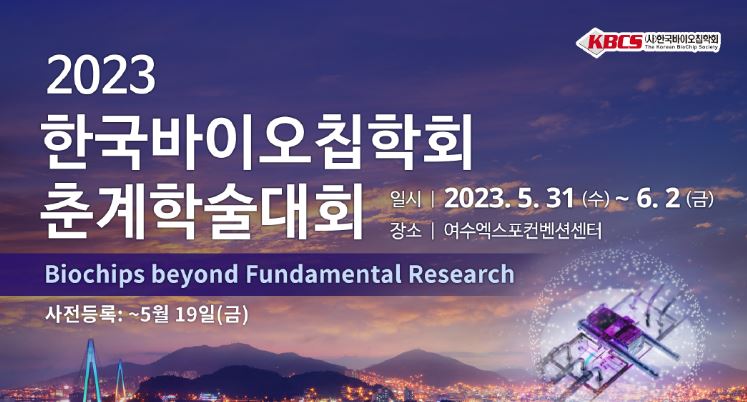 KBCS (사)한국바이오칩학회 The Korean BioChip Society

2023
한국바이오칩학회
춘계학술대회

일시 | 2023. 5. 31 (수) ~ 6. 2 (금)
장소 | 여수엑스포컨벤션센터

Biochips beyond Fundamental Research

사전등록: ~5월 19일(금)